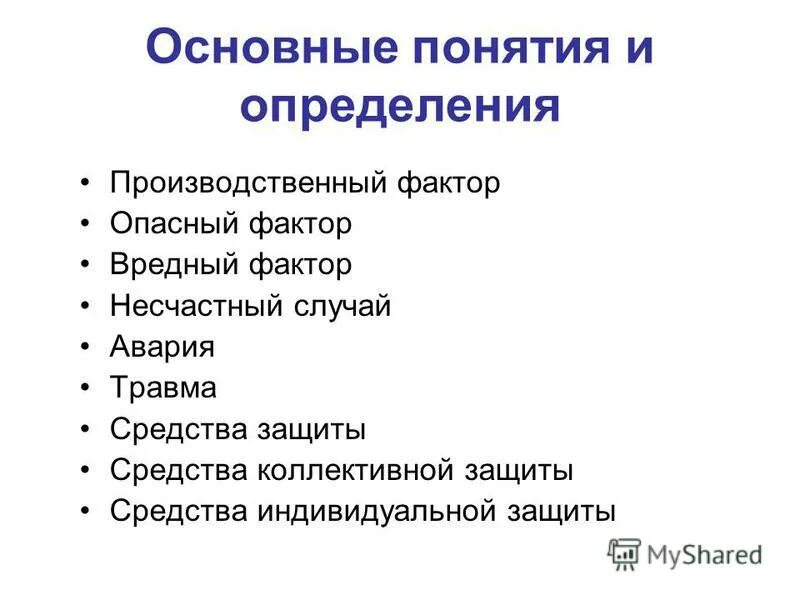 Основные понятия и определения

• Производственный фактор
• Опасный фактор
• Вредный фактор
• Несчастный случай
• Авария
• Травма
• Средства защиты
• Средства коллективной защиты
• Средства индивидуальной защиты

MyShared